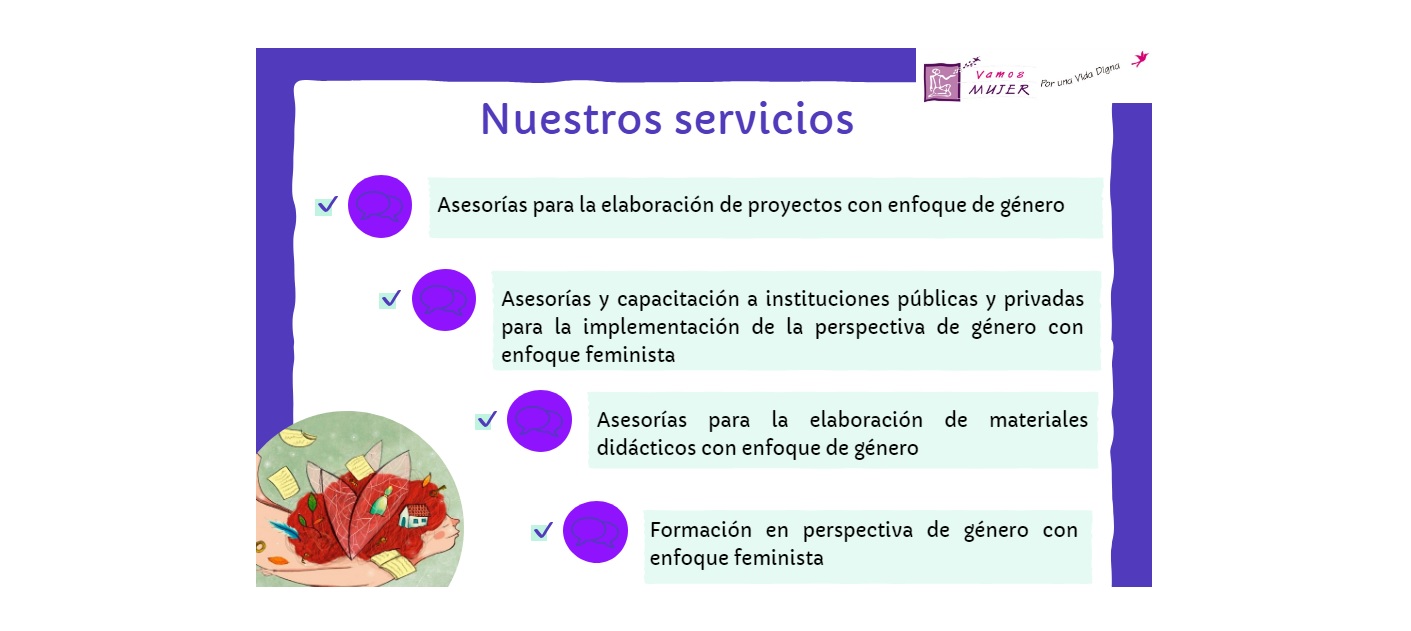 Vamos MUJER
Por una Vida Digna

Nuestros servicios

Asesorías para la elaboración de proyectos con enfoque de género

Asesorías y capacitación a instituciones públicas y privadas para la implementación de la perspectiva de género con enfoque feminista

Asesorías para la elaboración de materiales didácticos con enfoque de género

Formación en perspectiva de género con enfoque feminista